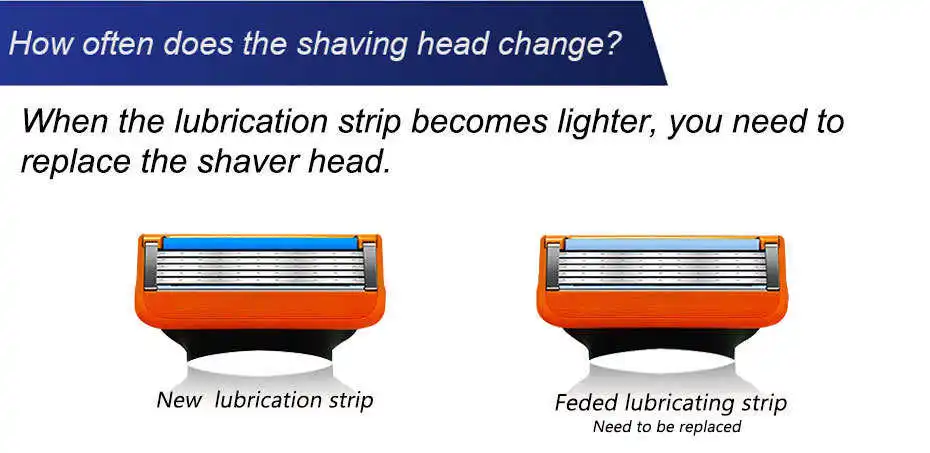 How often does the shaving head change?

When the lubrication strip becomes lighter, you need to replace the shaver head.

New lubrication strip

Feded lubricating strip
Need to be replaced